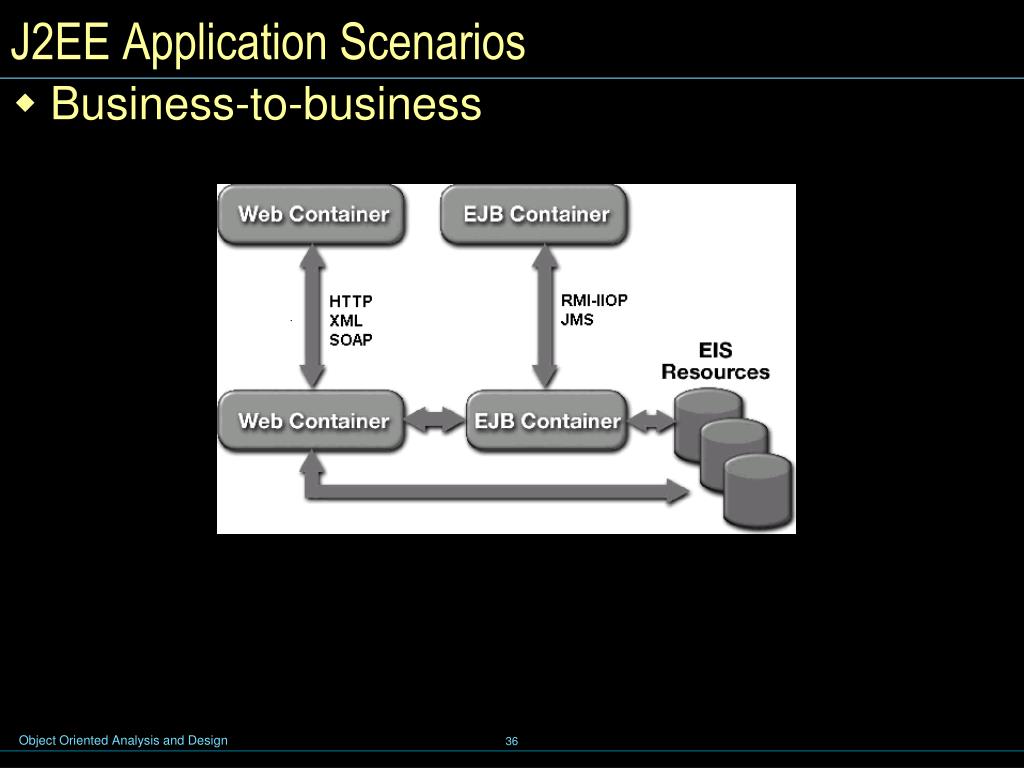 J2EE Application Scenarios

◆ Business-to-business

Web Container

EJB Container

HTTP
XML
SOAP

RMI-IIOP
JMS

EIS
Resources

Web Container

EJB Container

Object Oriented Analysis and Design

36